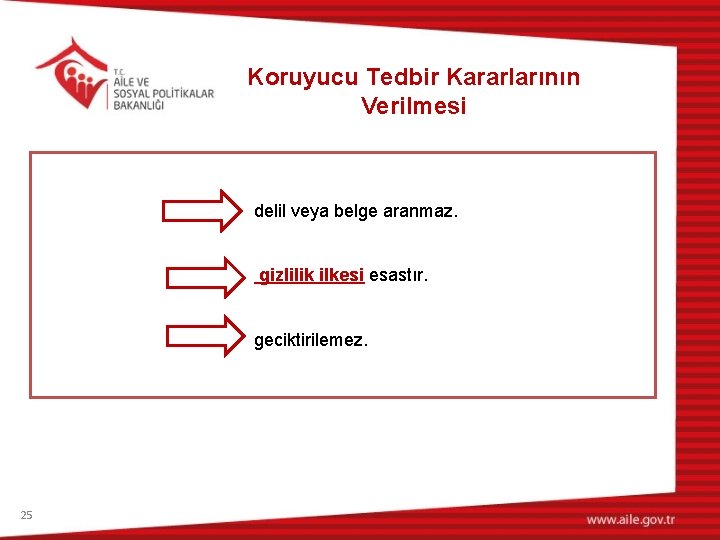 T.C.
AİLE VE
SOSYAL POLİTİKALAR
BAKANLIĞI

Koruyucu Tedbir Kararlarının Verilmesi

delil veya belge aranmaz.

gizlilik ilkesi esastır.

geciktirilemez.

25

www.aile.gov.tr